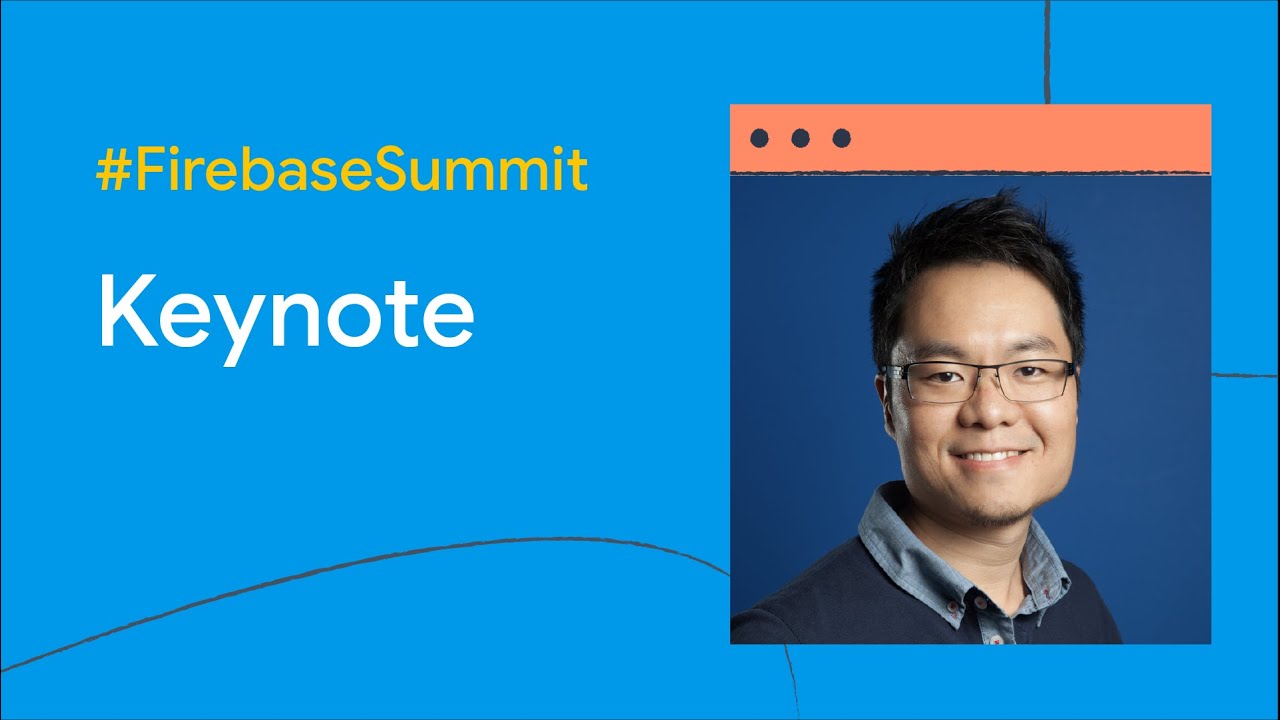 #FirebaseSummit

Keynote